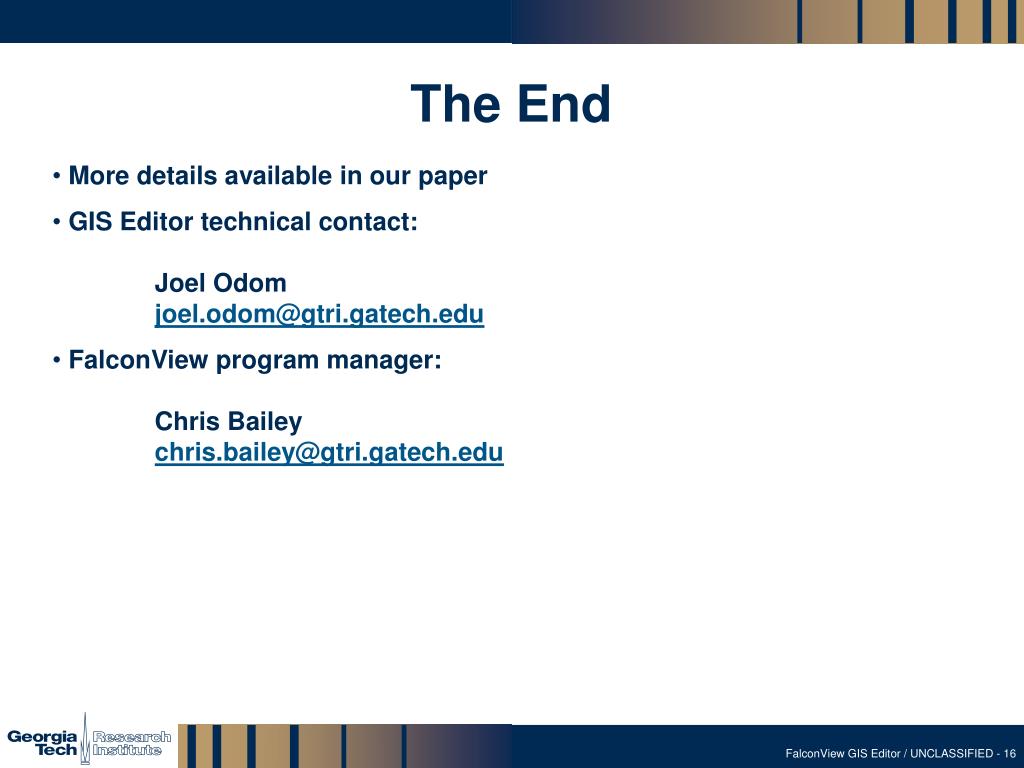 The End

• More details available in our paper

• GIS Editor technical contact:

Joel Odom
joel.odom@gtri.gatech.edu

• FalconView program manager:

Chris Bailey
chris.bailey@gtri.gatech.edu

Georgia Tech Research Institute

FalconView GIS Editor / UNCLASSIFIED - 16